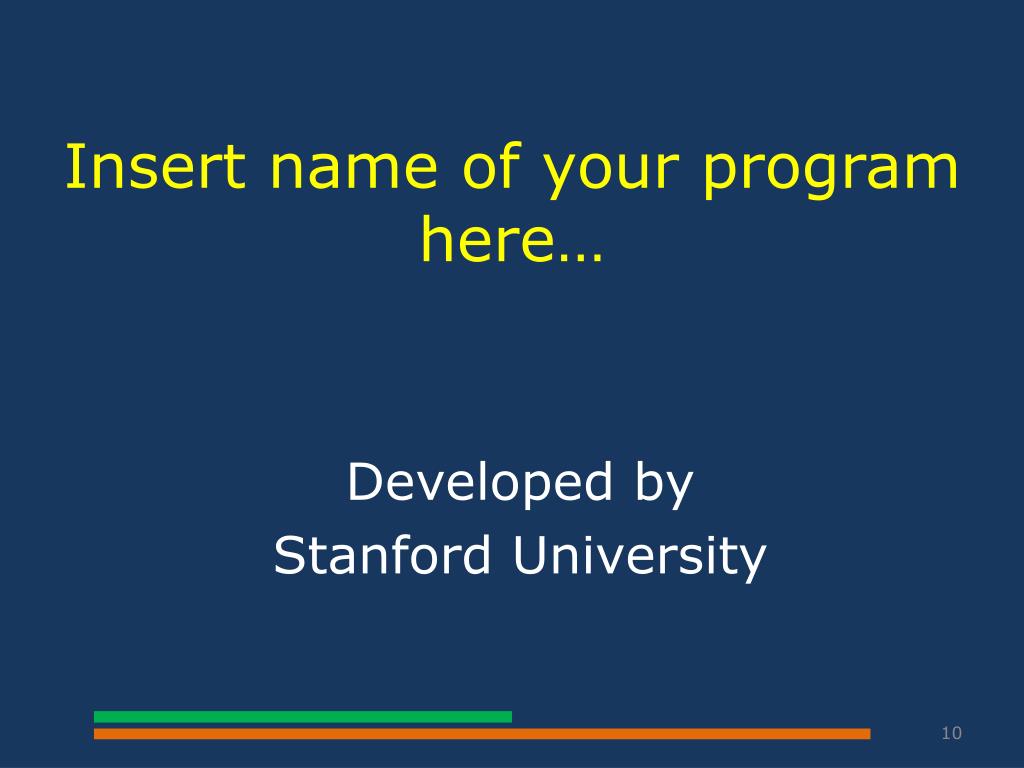 Insert name of your program here…

Developed by
Stanford University

10